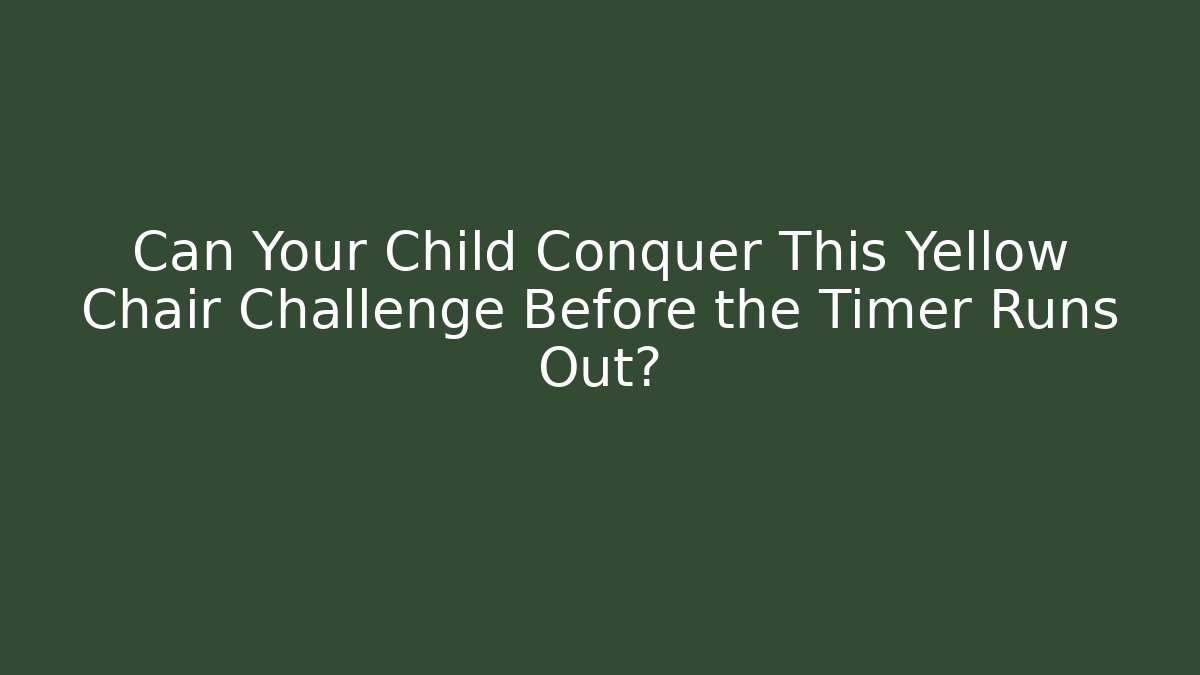 Can Your Child Conquer This Yellow Chair Challenge Before the Timer Runs Out?